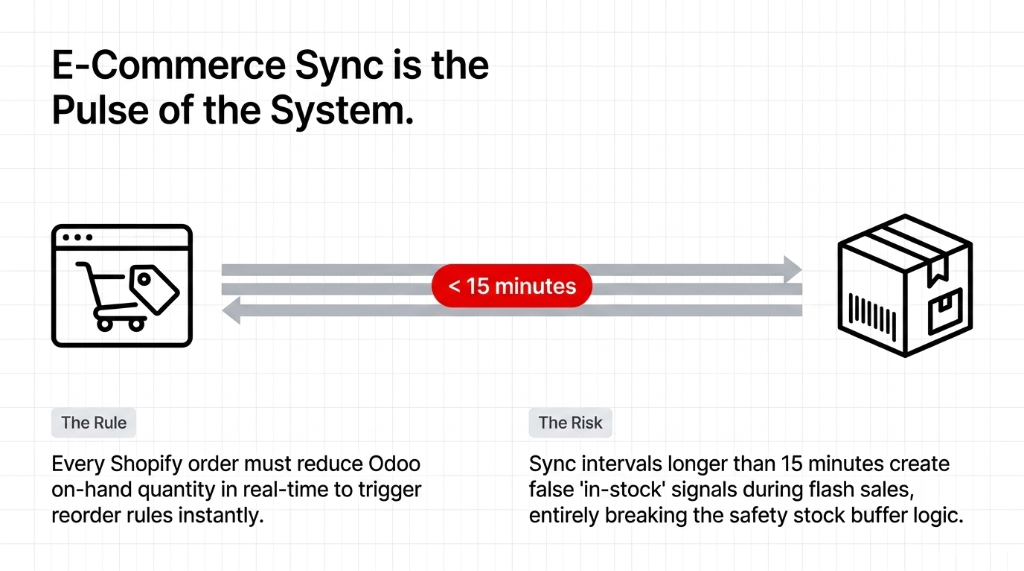 E-Commerce Sync is the Pulse of the System.

< 15 minutes

The Rule

Every Shopify order must reduce Odoo on-hand quantity in real-time to trigger reorder rules instantly.

The Risk

Sync intervals longer than 15 minutes create false 'in-stock' signals during flash sales, entirely breaking the safety stock buffer logic.